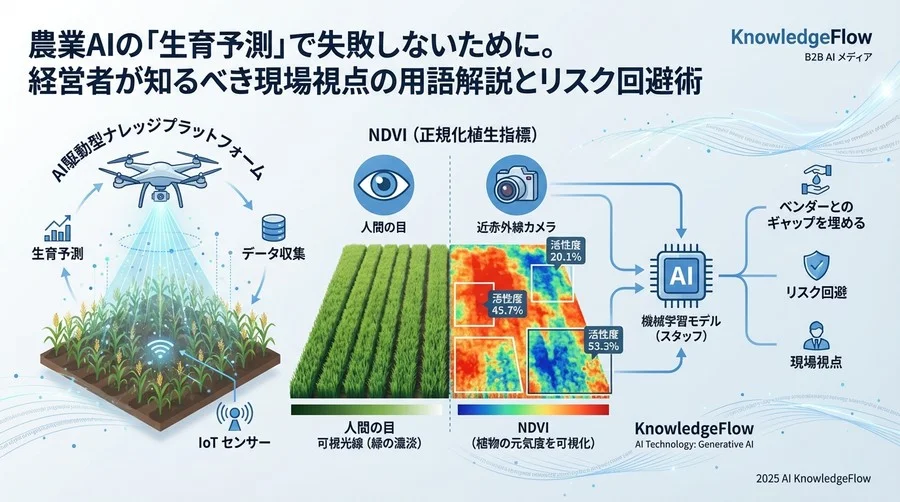 農業AIの「生育予測」で失敗しないために。
経営者が知るべき現場視点の用語解説とリスク回避術

KnowledgeFlow
B2B AI メディア

AI駆動型ナレッジプラットフォーム

生育予測

データ収集

IoT センサー

NDVI（正規化植生指標）

人間の目

近赤外線カメラ

活性度
20.1%

活性度
45.7%

活性度
53.3%

人間の目
可視光線（緑の濃淡）

NDVI
（植物の元気度を可視化）

AI

機械学習モデル
（スタッフ）

ベンダーとの
ギャップを埋める

リスク回避

現場視点

KnowledgeFlow
AI Technology: Generative AI

2025 AI KnowledgeFlow